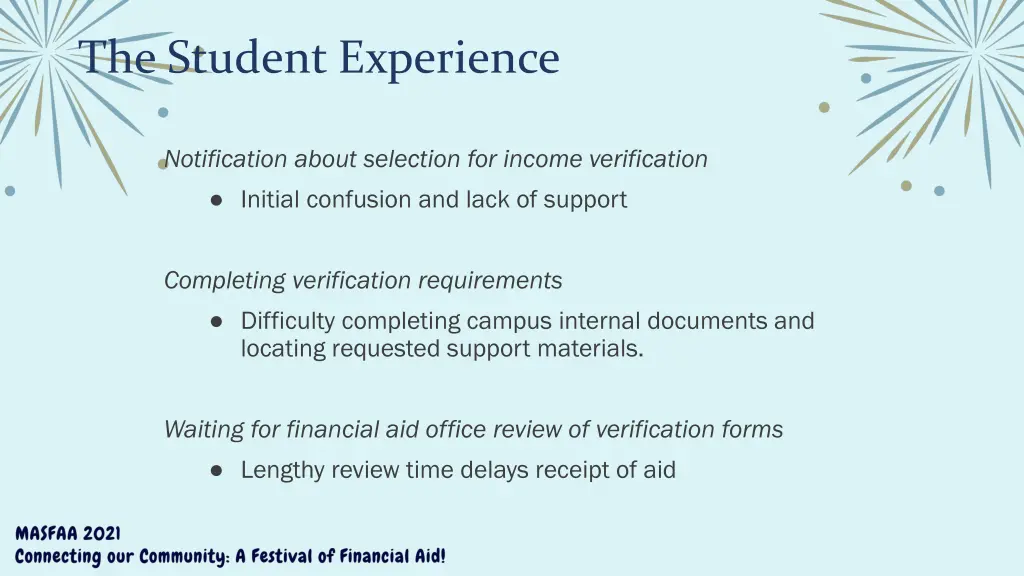 The Student Experience

Notification about selection for income verification

● Initial confusion and lack of support

Completing verification requirements

● Difficulty completing campus internal documents and locating requested support materials.

Waiting for financial aid office review of verification forms

● Lengthy review time delays receipt of aid

MASFAA 2021
Connecting our Community: A Festival of Financial Aid!